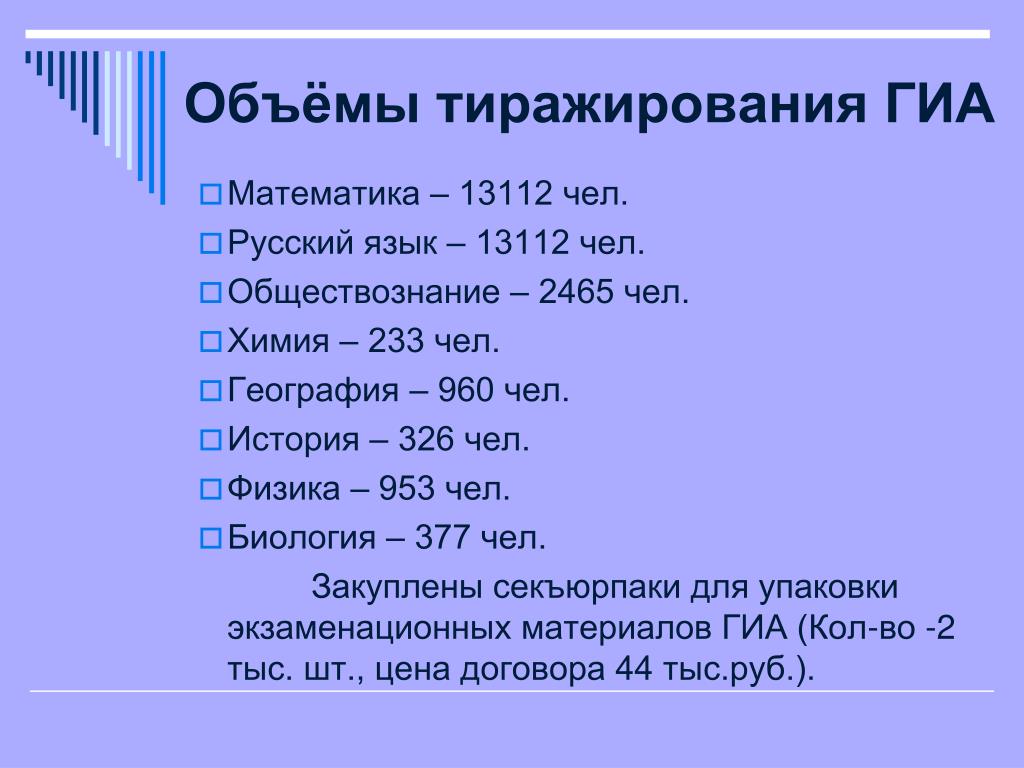 Объёмы тиражирования ГИА

Математика – 13112 чел.
Русский язык – 13112 чел.
Обществознание – 2465 чел.
Химия – 233 чел.
География – 960 чел.
История – 326 чел.
Физика – 953 чел.
Биология – 377 чел.

Закуплены секъюрпаки для упаковки экзаменационных материалов ГИА (Кол-во -2 тыс. шт., цена договора 44 тыс.руб.).